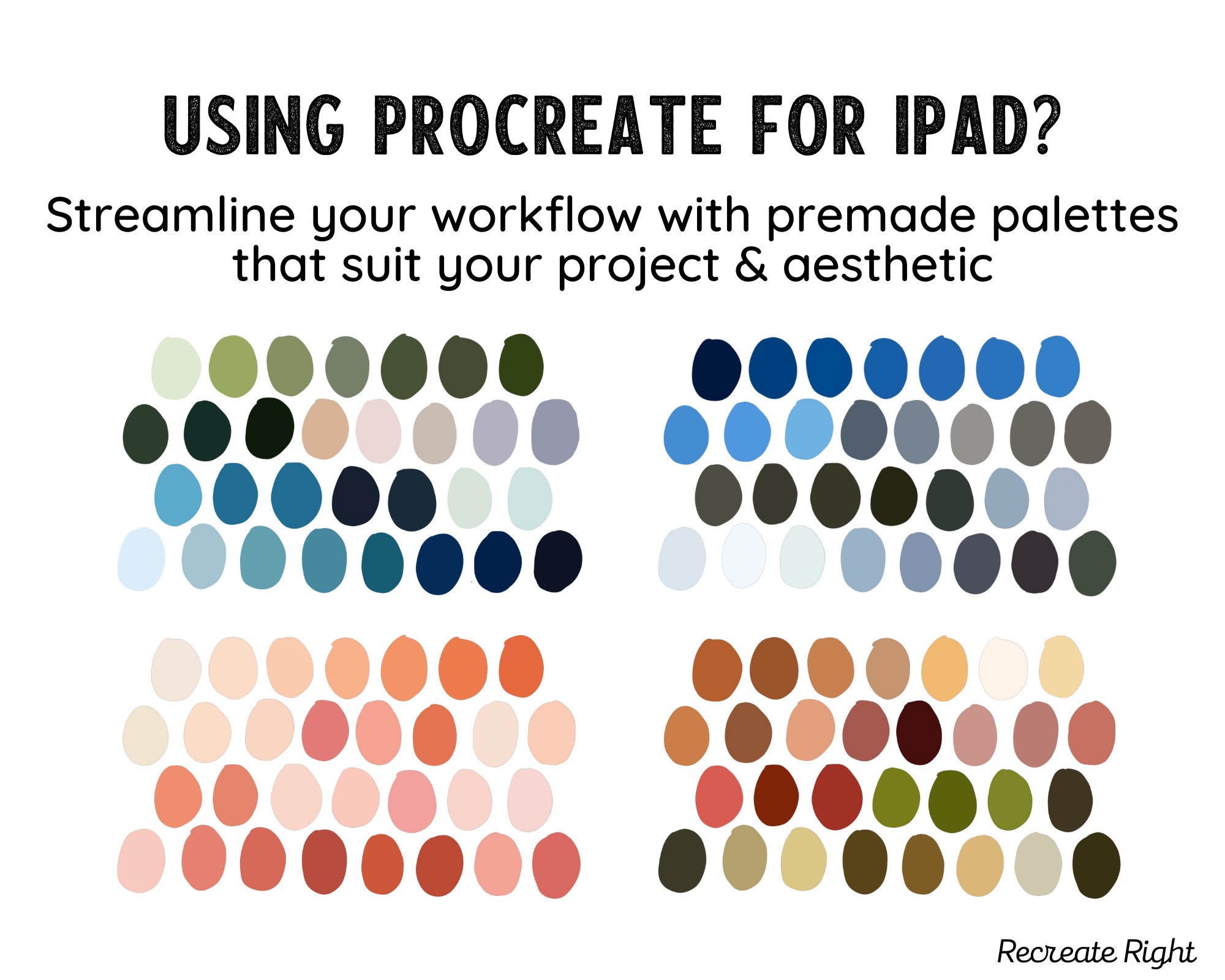 USING PROCREATE FOR IPAD?

Streamline your workflow with premade palettes that suit your project & aesthetic

Recreate Right